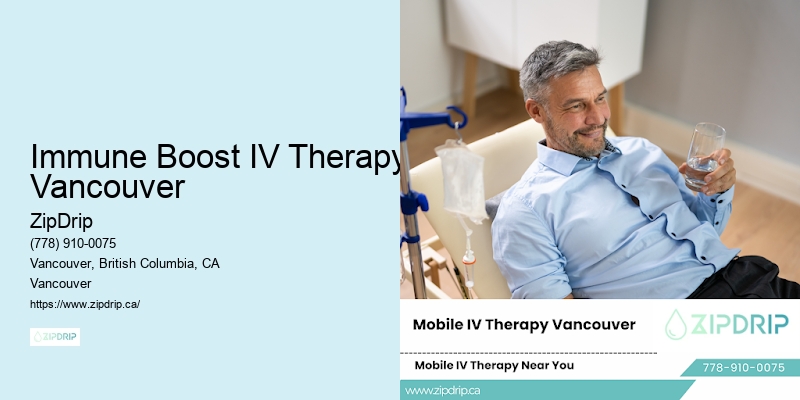 Immune Boost IV Therapy Vancouver

ZipDrip

(778) 910-0075

Vancouver, British Columbia, CA

Vancouver

https://www.zipdrip.ca/

ZIPDRIP

Mobile IV Therapy Vancouver

ZIPDRIP

Mobile IV Therapy Near You

778-910-0075

www.zipdrip.ca